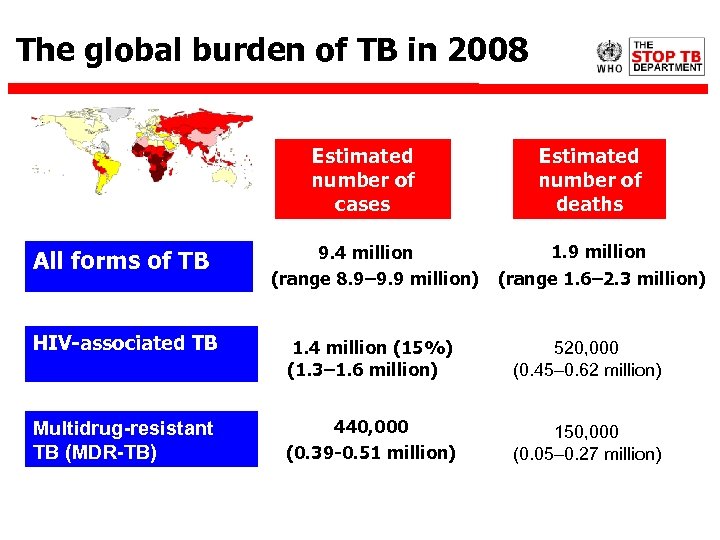 The global burden of TB in 2008

WHO

THE STOP TB DEPARTMENT

| | Estimated number of cases | Estimated number of deaths |
|---|---|---|
| All forms of TB | 9.4 million (range 8.9–9.9 million) | 1.9 million (range 1.6–2.3 million) |
| HIV-associated TB | 1.4 million (15%) (1.3–1.6 million) | 520,000 (0.45–0.62 million) |
| Multidrug-resistant TB (MDR-TB) | 440,000 (0.39-0.51 million) | 150,000 (0.05–0.27 million) |